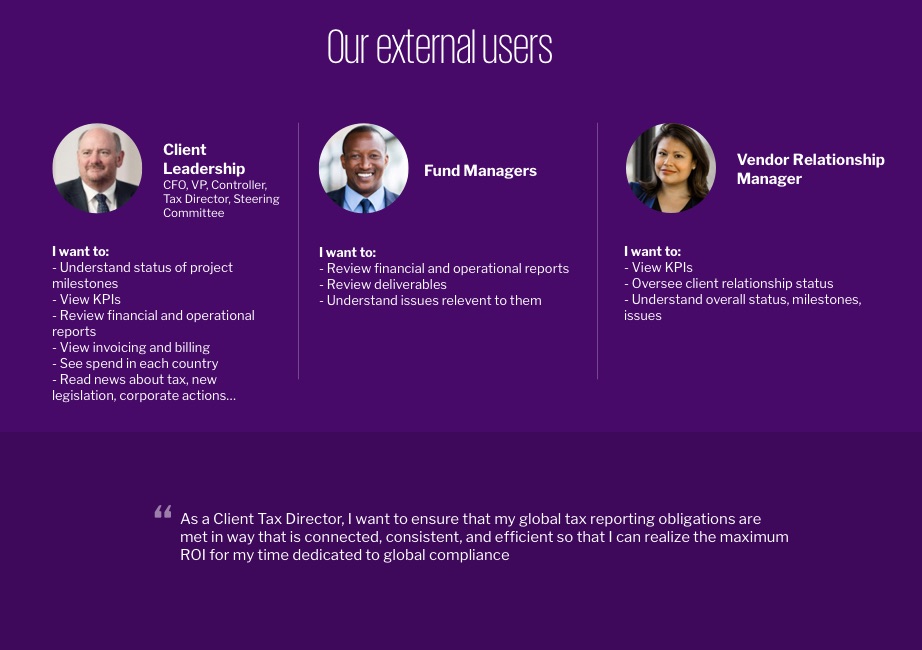 Our external users

Client Leadership
CFO, VP, Controller, Tax Director, Steering Committee

I want to:
- Understand status of project milestones
- View KPIs
- Review financial and operational reports
- View invoicing and billing
- See spend in each country
- Read news about tax, new legislation, corporate actions...

Fund Managers

I want to:
- Review financial and operational reports
- Review deliverables
- Understand issues relevent to them

Vendor Relationship Manager

I want to:
- View KPIs
- Oversee client relationship status
- Understand overall status, milestones, issues

“ As a Client Tax Director, I want to ensure that my global tax reporting obligations are met in way that is connected, consistent, and efficient so that I can realize the maximum ROI for my time dedicated to global compliance